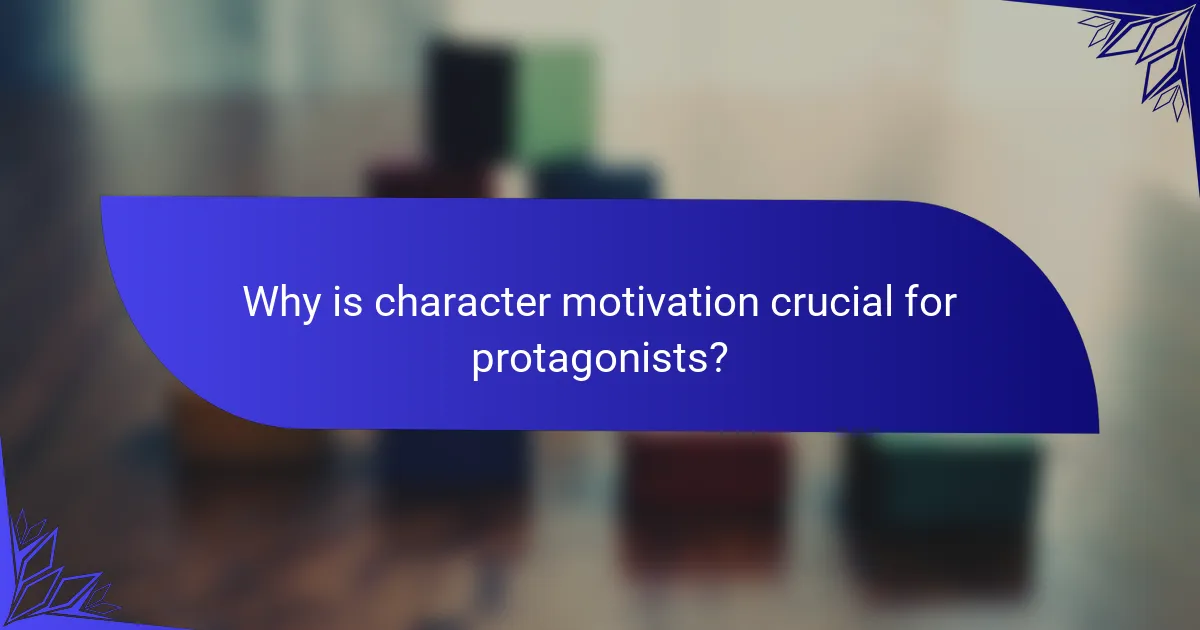 Why is character motivation crucial for protagonists?